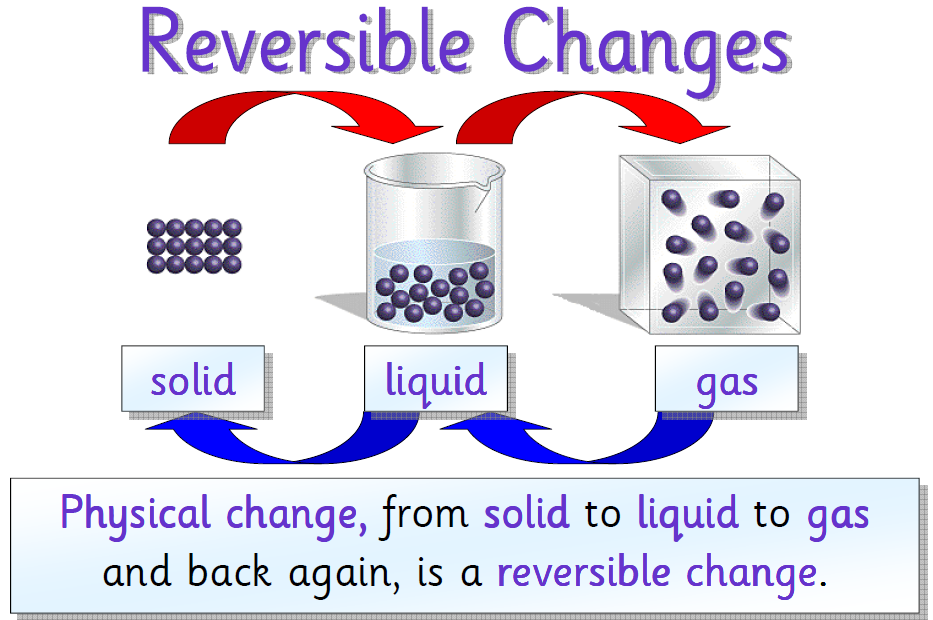 Reversible Changes

solid

liquid

gas

Physical change, from solid to liquid to gas and back again, is a reversible change.